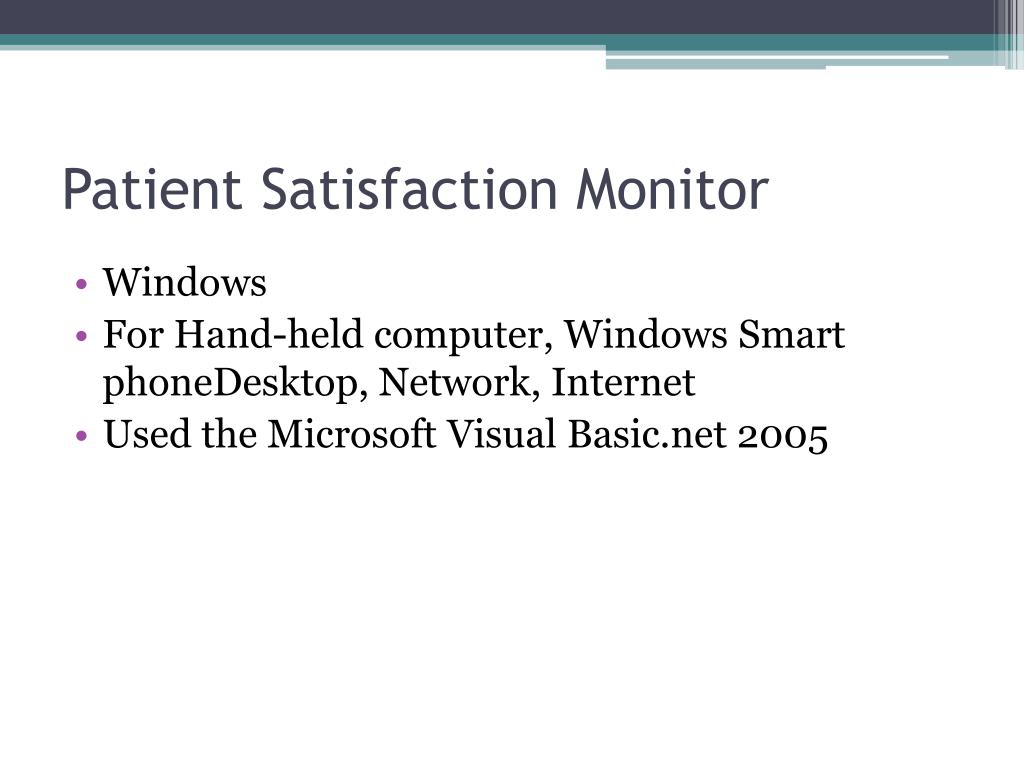 Patient Satisfaction Monitor

• Windows
• For Hand-held computer, Windows Smart phoneDesktop, Network, Internet
• Used the Microsoft Visual Basic.net 2005